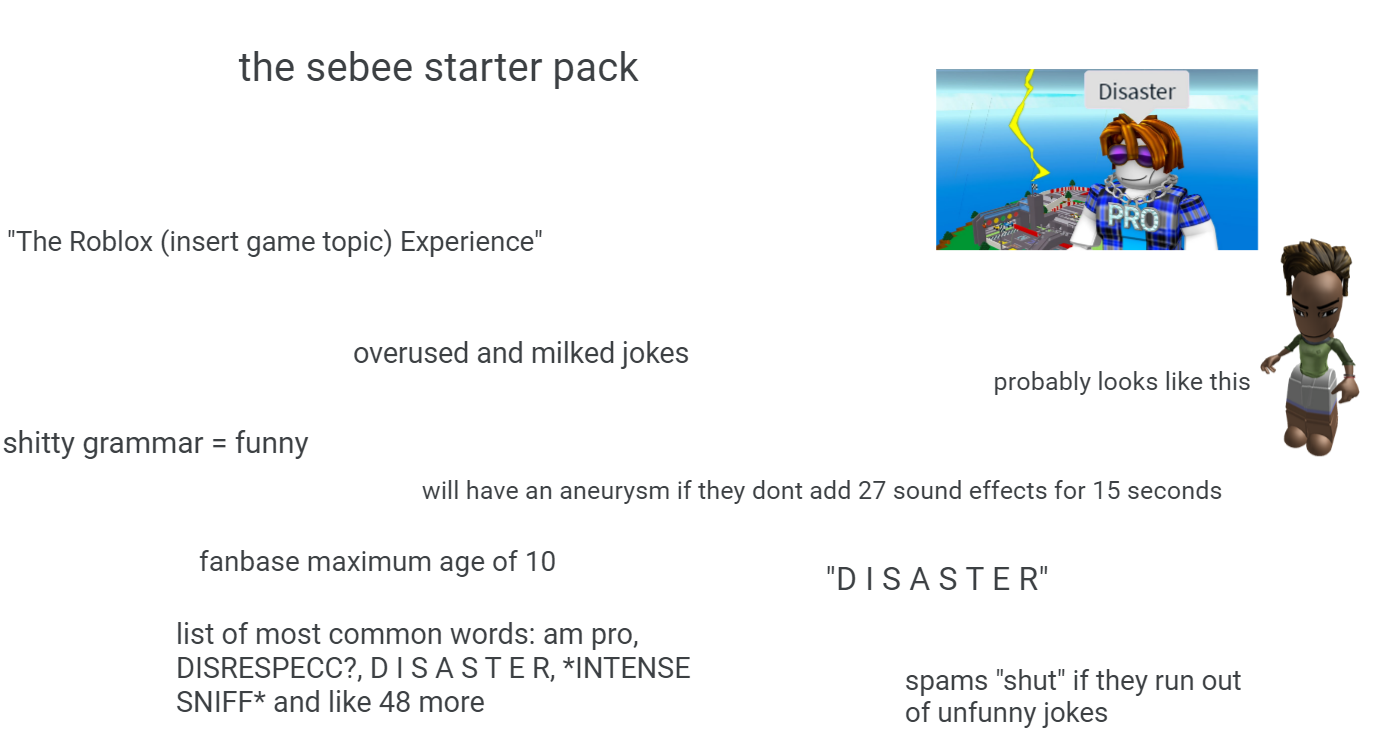 the sebee starter pack

Disaster

PRO

"The Roblox (insert game topic) Experience"

overused and milked jokes

probably looks like this

shitty grammar = funny

will have an aneurysm if they dont add 27 sound effects for 15 seconds

fanbase maximum age of 10

"D I S A S T E R"

list of most common words: am pro, DISRESPECC?, D I S A S T E R, *INTENSE SNIFF* and like 48 more

spams "shut" if they run out of unfunny jokes